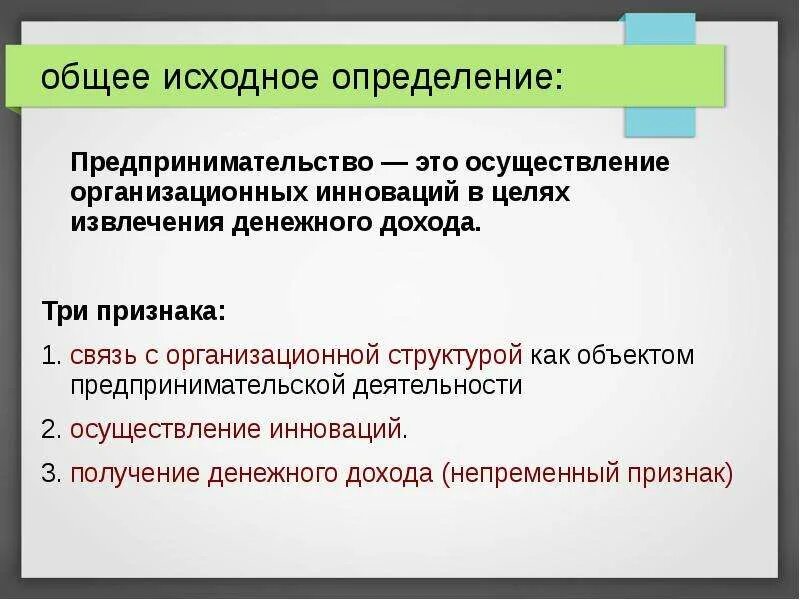 общее исходное определение:

Предпринимательство — это осуществление организационных инноваций в целях извлечения денежного дохода.

Три признака:

1. связь с организационной структурой как объектом предпринимательской деятельности
2. осуществление инноваций.
3. получение денежного дохода (непременный признак)